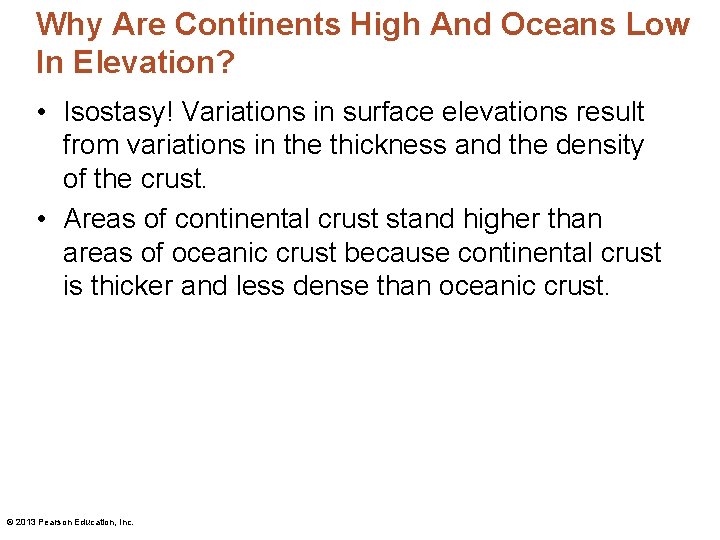 Why Are Continents High And Oceans Low In Elevation?

• Isostasy! Variations in surface elevations result from variations in the thickness and the density of the crust.

• Areas of continental crust stand higher than areas of oceanic crust because continental crust is thicker and less dense than oceanic crust.

© 2013 Pearson Education, Inc.